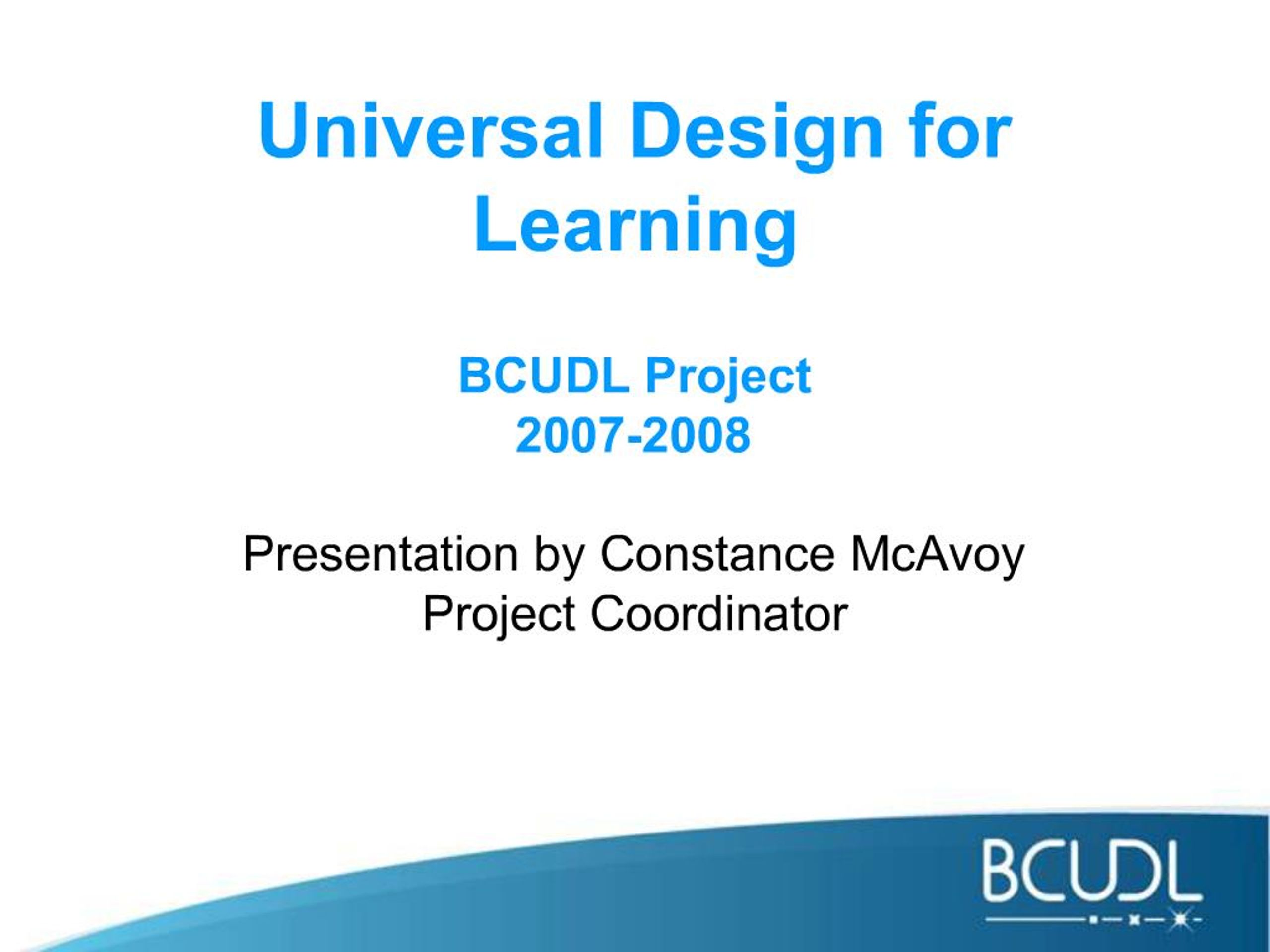 Universal Design for Learning

BCUDL Project
2007-2008

Presentation by Constance McAvoy
Project Coordinator

BCUDL